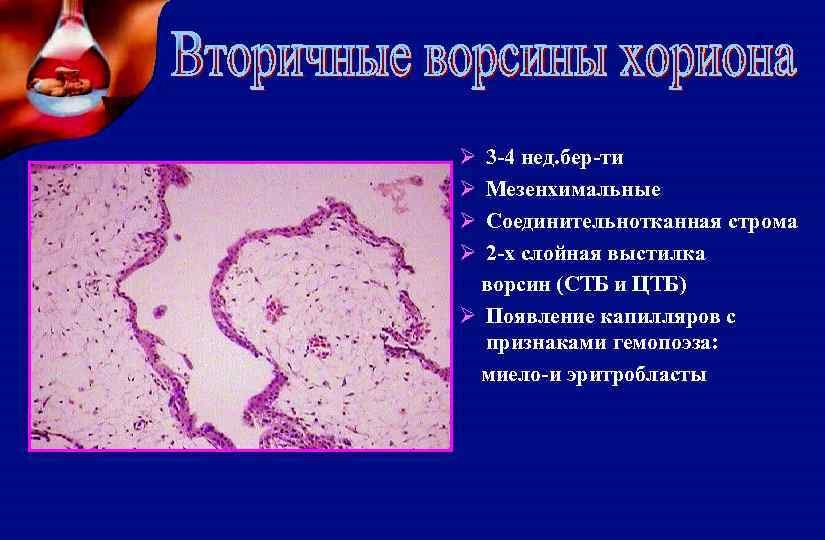 Вторичные ворсины хориона

➢ 3-4 нед.бер-ти
➢ Мезенхимальные
➢ Соединительнотканная строма
➢ 2-х слойная выстилка ворсин (СТБ и ЦТБ)
➢ Появление капилляров с признаками гемопоэза: миело-и эритробласты